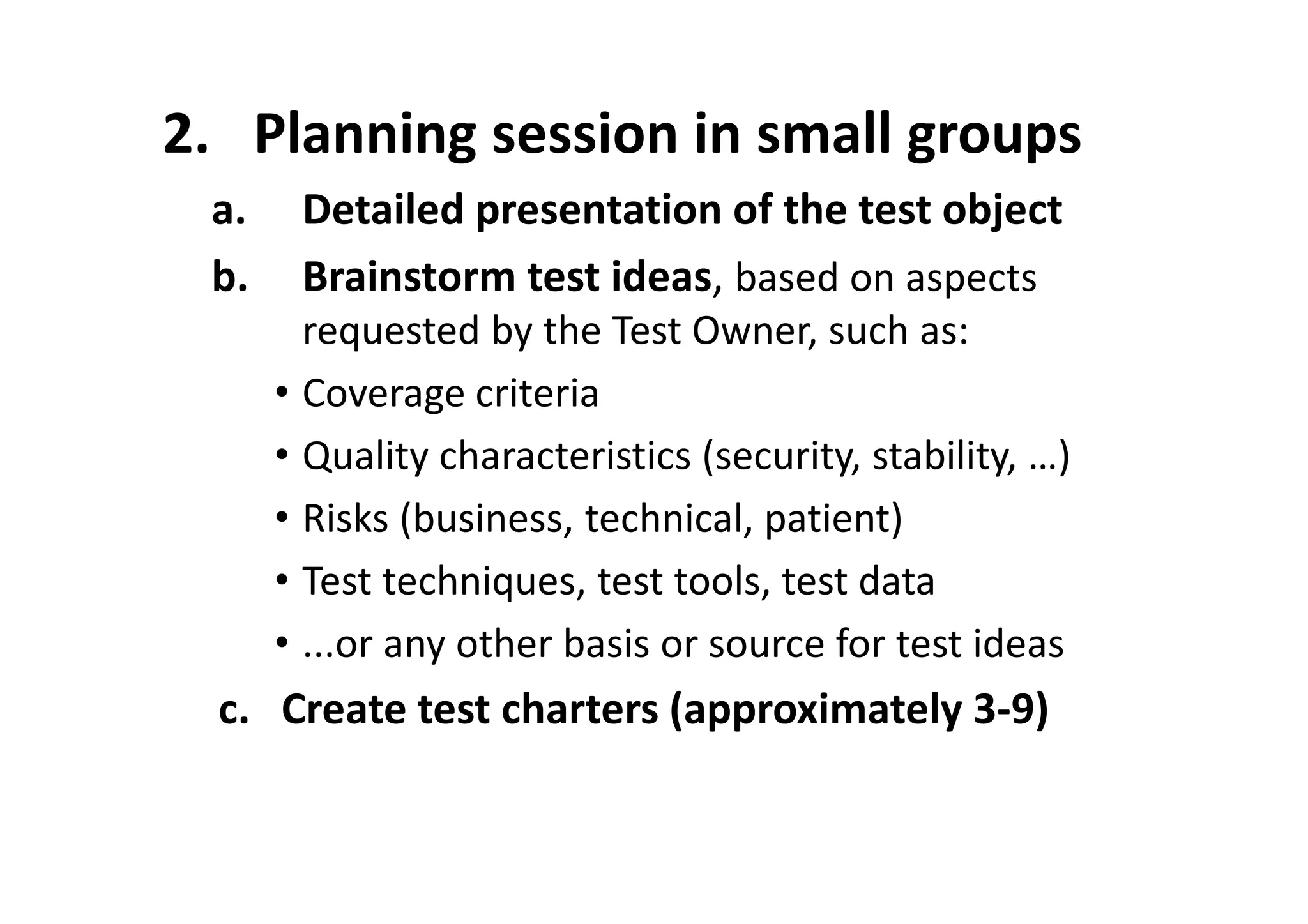 2. Planning session in small groups

a. Detailed presentation of the test object

b. Brainstorm test ideas, based on aspects requested by the Test Owner, such as:

• Coverage criteria
• Quality characteristics (security, stability, …)
• Risks (business, technical, patient)
• Test techniques, test tools, test data
• ...or any other basis or source for test ideas

c. Create test charters (approximately 3-9)